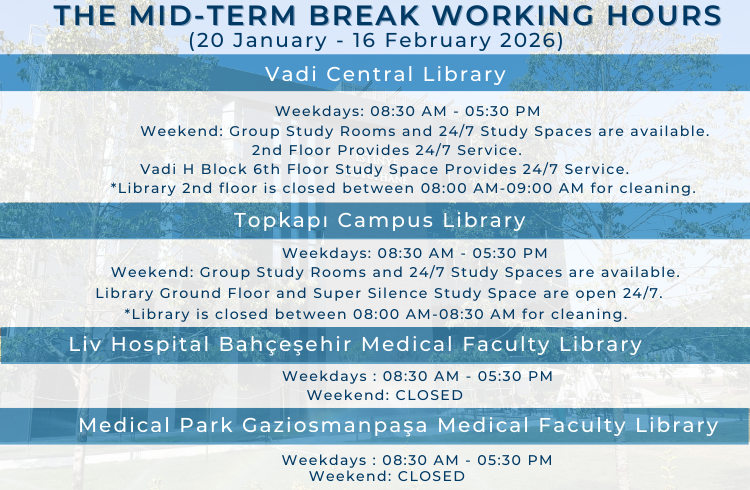 THE MID-TERM BREAK WORKING HOURS
(20 January - 16 February 2026)

Vadi Central Library

Weekdays: 08:30 AM - 05:30 PM
Weekend: Group Study Rooms and 24/7 Study Spaces are available.
2nd Floor Provides 24/7 Service.
Vadi H Block 6th Floor Study Space Provides 24/7 Service.
*Library 2nd floor is closed between 08:00 AM-09:00 AM for cleaning.

Topkapı Campus Library

Weekdays: 08:30 AM - 05:30 PM
Weekend: Group Study Rooms and 24/7 Study Spaces are available.
Library Ground Floor and Super Silence Study Space are open 24/7.
*Library is closed between 08:00 AM-08:30 AM for cleaning.

Liv Hospital Bahçeşehir Medical Faculty Library

Weekdays : 08:30 AM - 05:30 PM
Weekend: CLOSED

Medical Park Gaziosmanpaşa Medical Faculty Library

Weekdays : 08:30 AM - 05:30 PM
Weekend: CLOSED